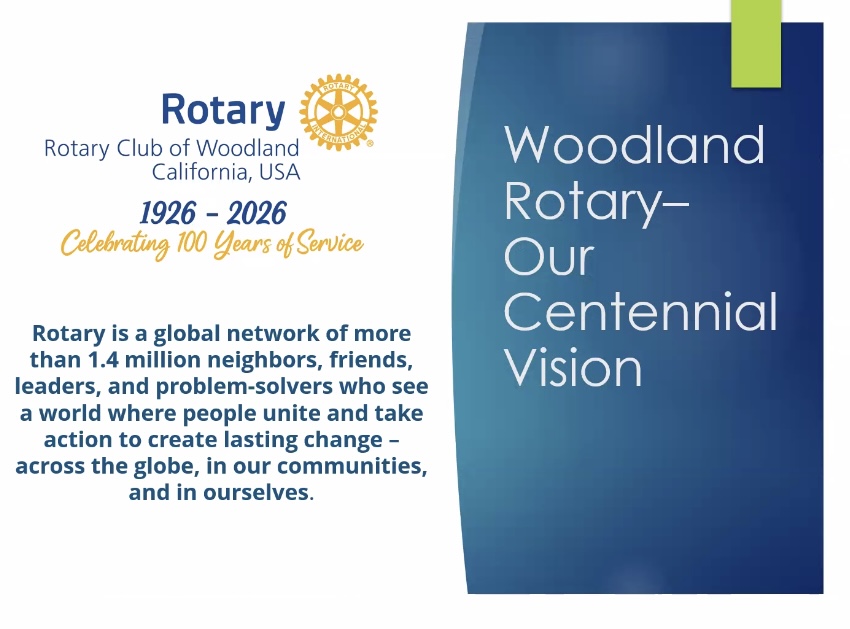 Rotary

ROTARY INTERNATIONAL

Rotary Club of Woodland California, USA

1926 - 2026
Celebrating 100 Years of Service

Rotary is a global network of more than 1.4 million neighbors, friends, leaders, and problem-solvers who see a world where people unite and take action to create lasting change – across the globe, in our communities, and in ourselves.

Woodland Rotary– Our Centennial Vision